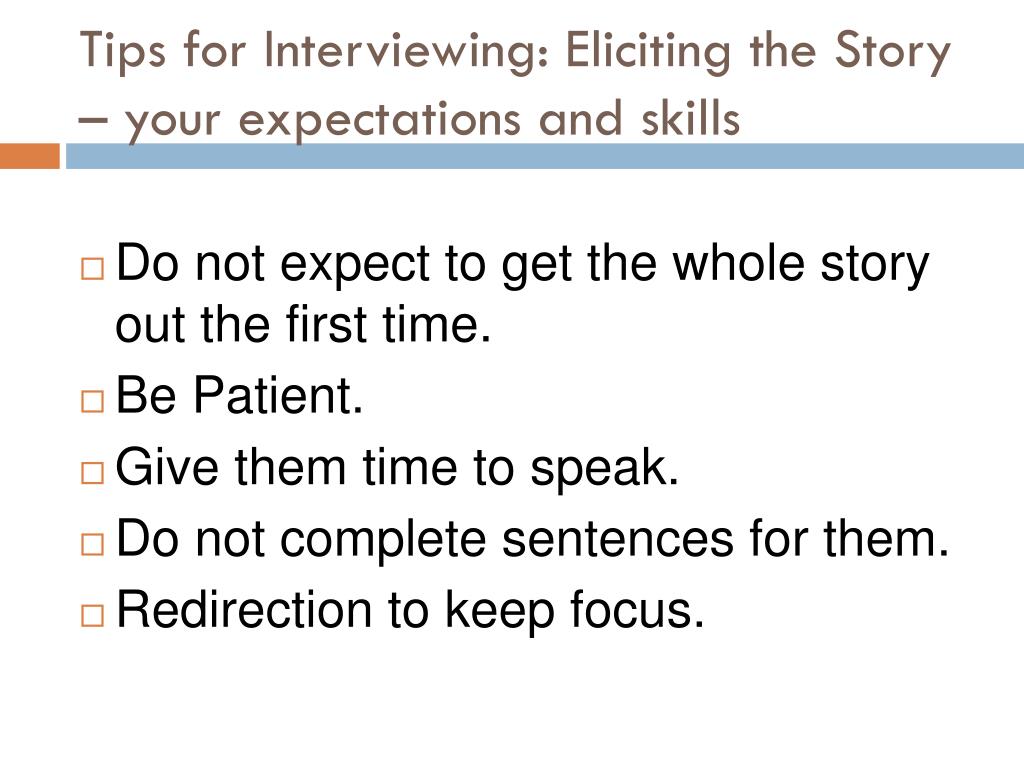 Tips for Interviewing: Eliciting the Story – your expectations and skills

□ Do not expect to get the whole story out the first time.
□ Be Patient.
□ Give them time to speak.
□ Do not complete sentences for them.
□ Redirection to keep focus.